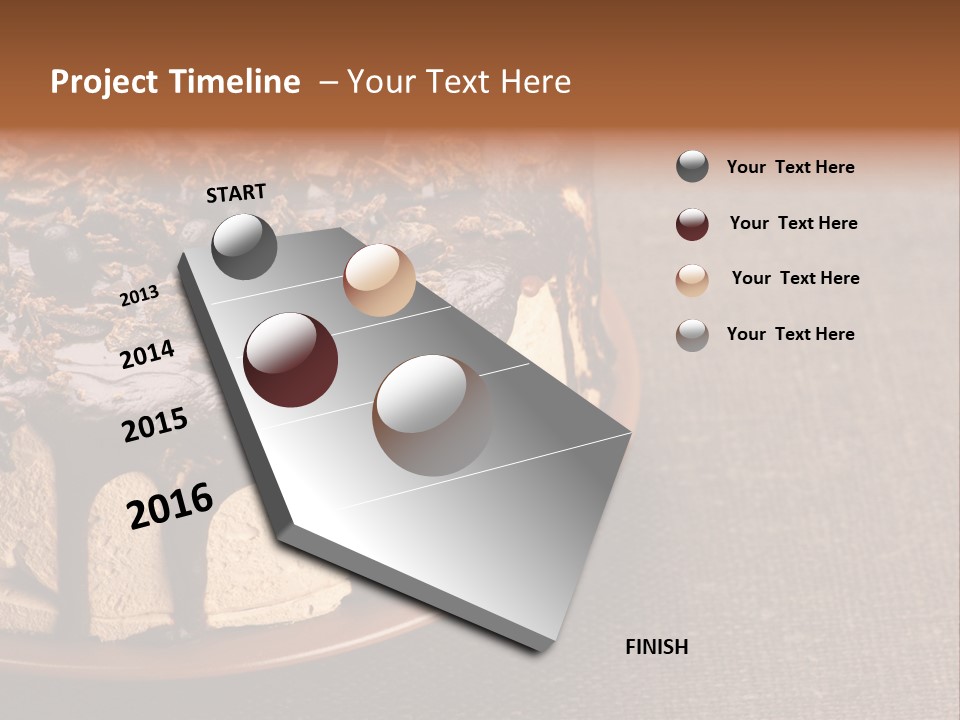 Project Timeline – Your Text Here

START

2013

2014

2015

2016

FINISH

Your Text Here

Your Text Here

Your Text Here

Your Text Here